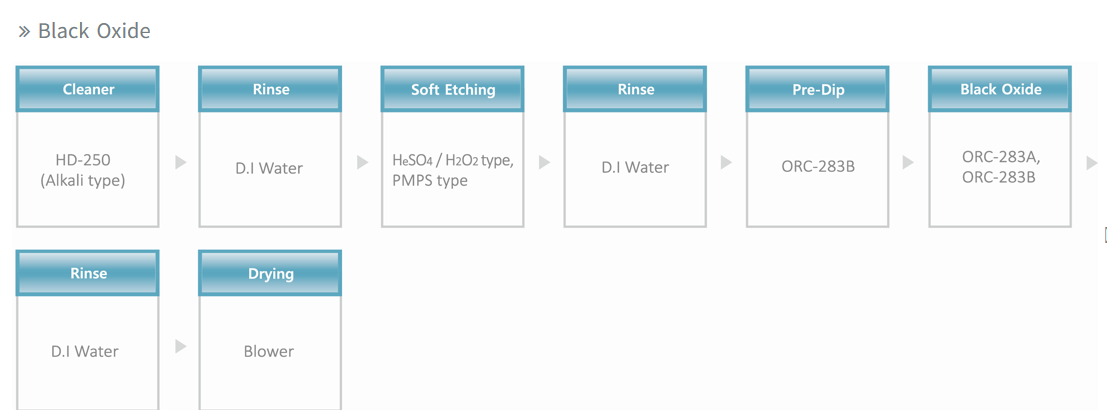 » Black Oxide

Cleaner
HD-250 (Alkali type)

Rinse
D.I Water

Soft Etching
$H_6SO_4$ / $H_2O_2$ type, PMPS type

Rinse
D.I Water

Pre-Dip
ORC-283B

Black Oxide
ORC-283A, ORC-283B

Rinse
D.I Water

Drying
Blower